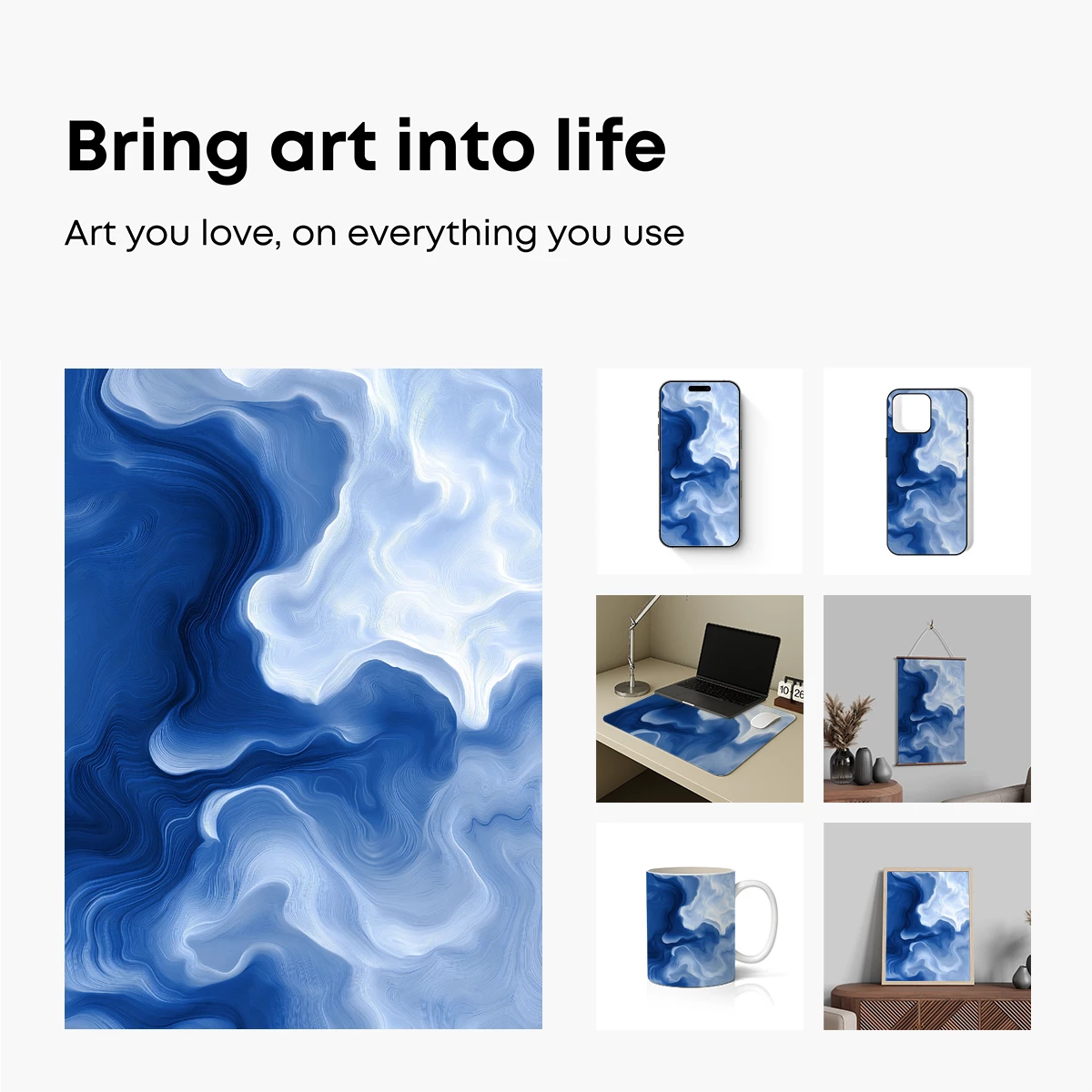 Bring art into life

Art you love, on everything you use

10 26